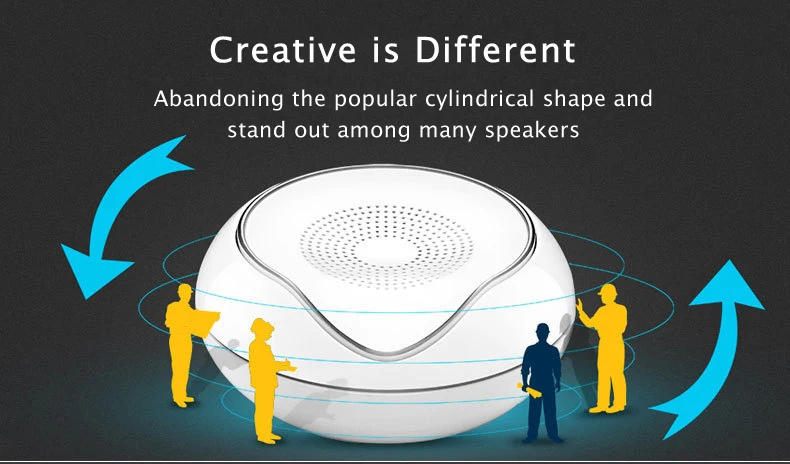 Creative is Different

Abandoning the popular cylindrical shape and stand out among many speakers